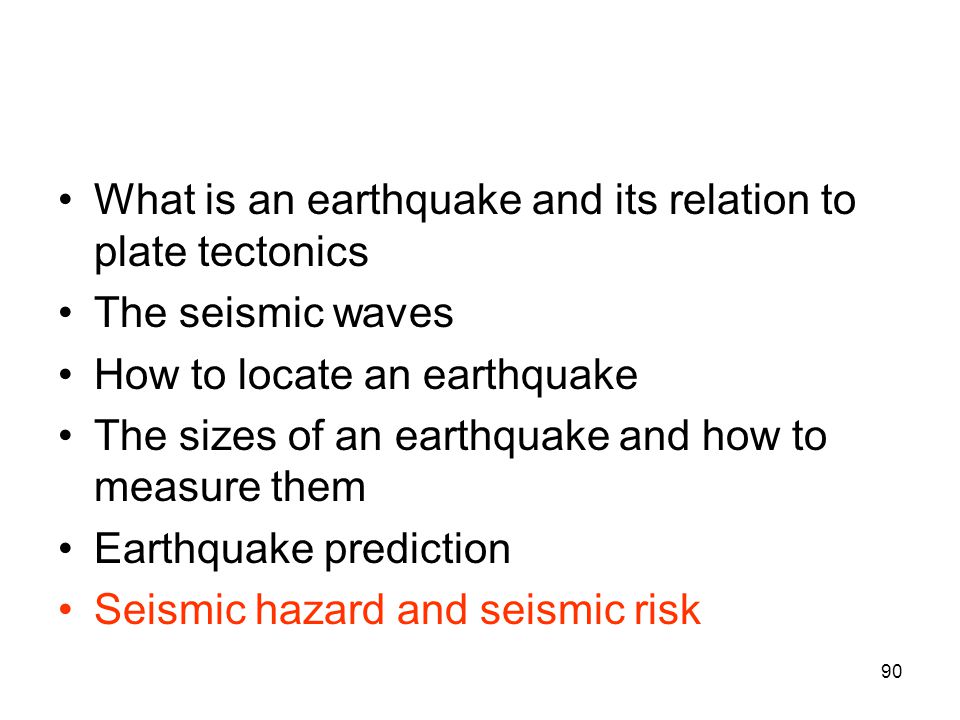 • What is an earthquake and its relation to plate tectonics
• The seismic waves
• How to locate an earthquake
• The sizes of an earthquake and how to measure them
• Earthquake prediction
• Seismic hazard and seismic risk

90